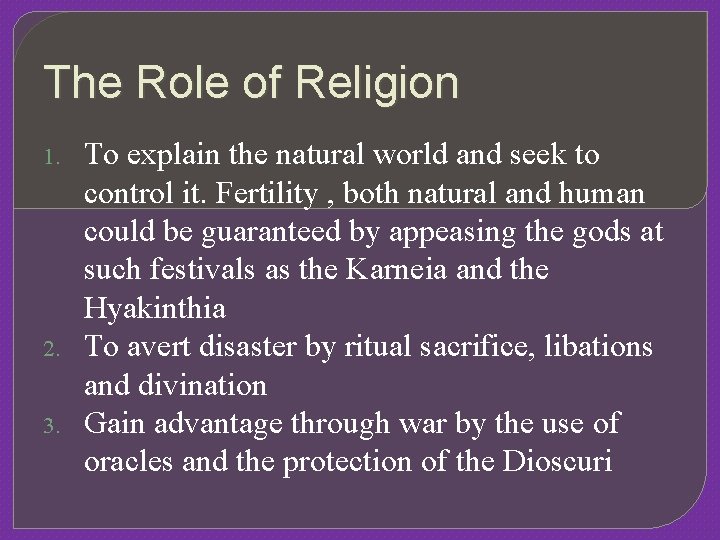 The Role of Religion

1. To explain the natural world and seek to control it. Fertility , both natural and human could be guaranteed by appeasing the gods at such festivals as the Karneia and the Hyakinthia
2. To avert disaster by ritual sacrifice, libations and divination
3. Gain advantage through war by the use of oracles and the protection of the Dioscuri